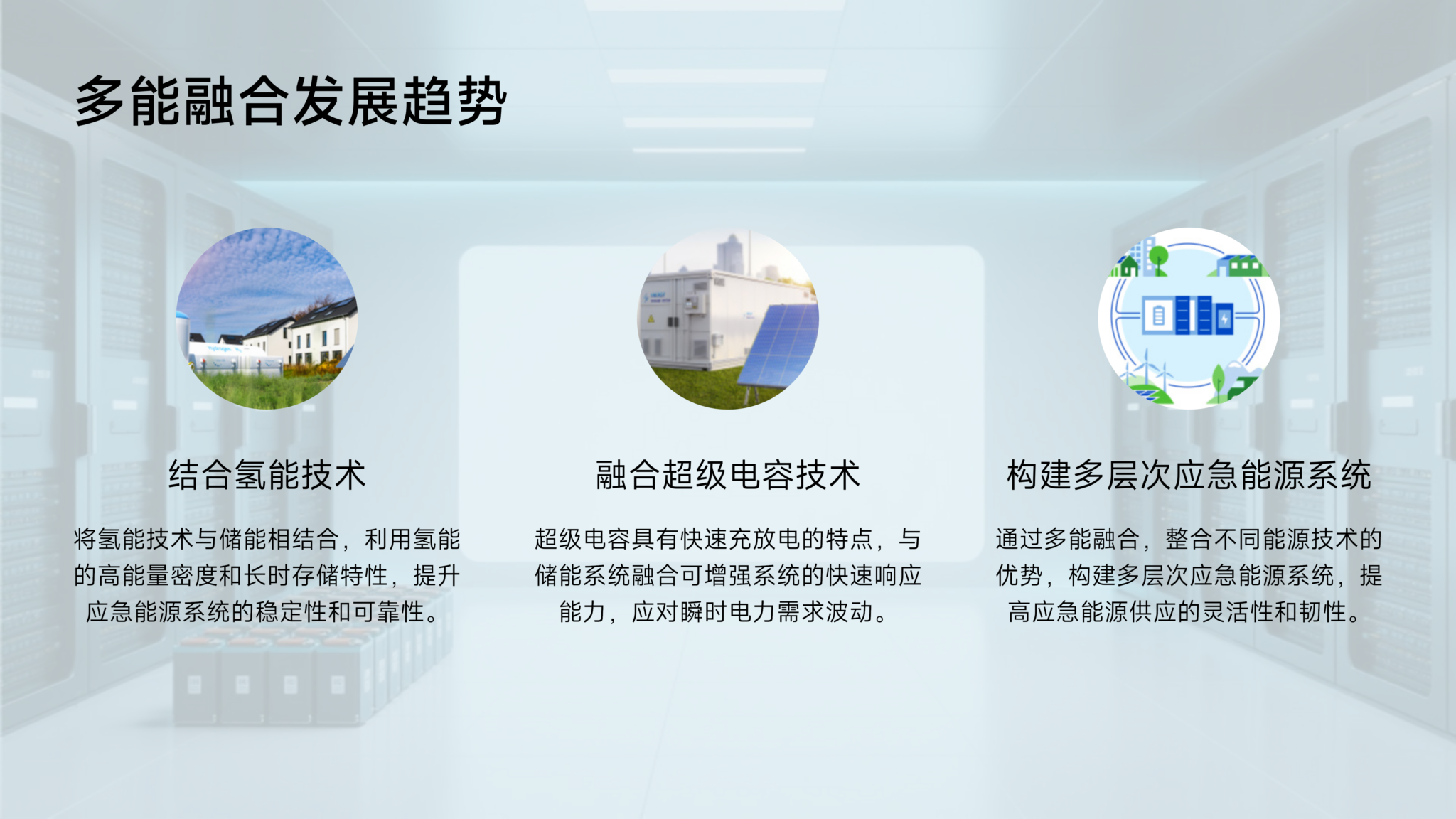 多能融合发展趋势

结合氢能技术

将氢能技术与储能相结合，利用氢能的高能量密度和长时存储特性，提升应急能源系统的稳定性和可靠性。

融合超级电容技术

超级电容具有快速充放电的特点，与储能系统融合可增强系统的快速响应能力，应对瞬时电力需求波动。

构建多层次应急能源系统

通过多能融合，整合不同能源技术的优势，构建多层次应急能源系统，提高应急能源供应的灵活性和韧性。